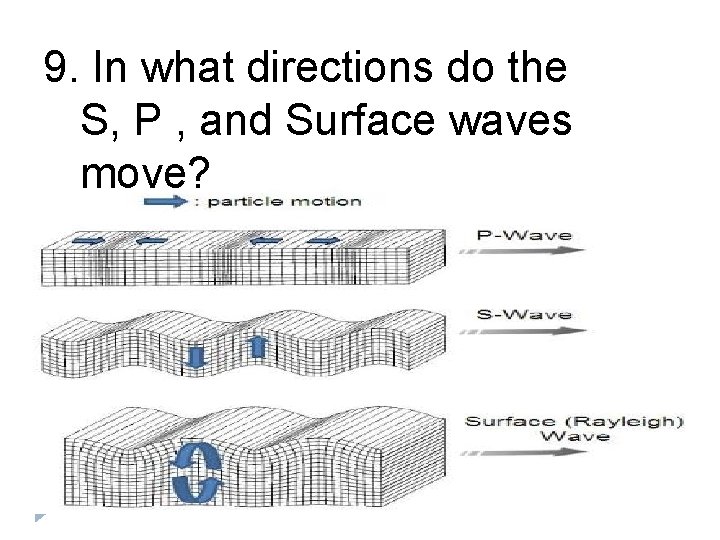 9. In what directions do the S, P , and Surface waves move?

: particle motion

P-Wave

S-Wave

Surface (Rayleigh) Wave